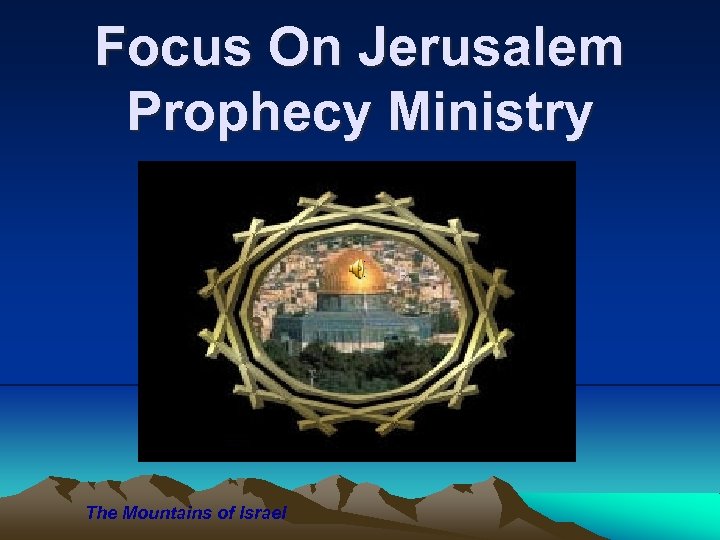 Focus On Jerusalem Prophecy Ministry

The Mountains of Israel